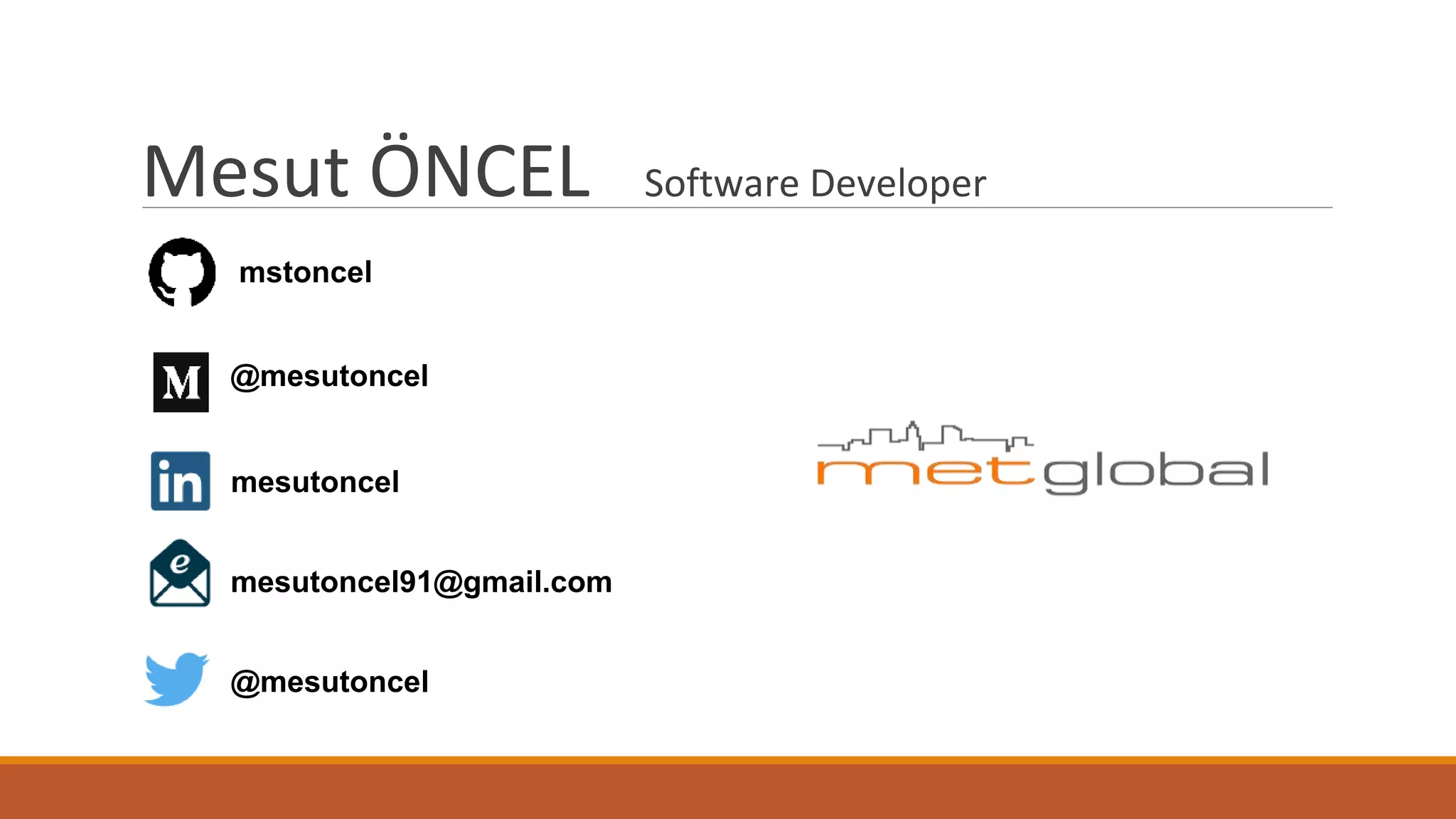 Mesut ÖNCEL Software Developer

mstoncel

M @mesutoncel

in mesutoncel

e mesutoncel91@gmail.com

@mesutoncel

metglobal